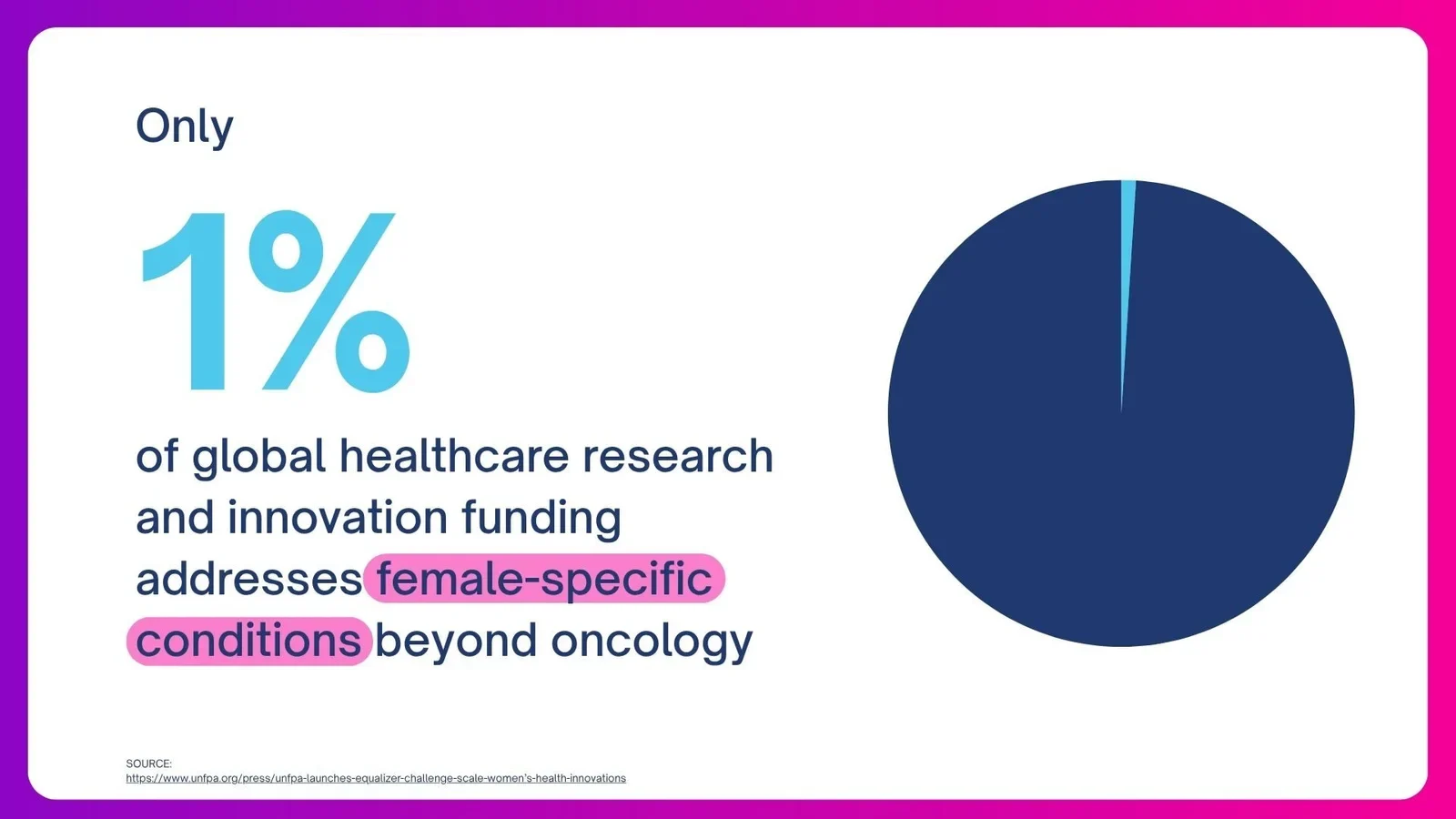 Only

1%

of global healthcare research and innovation funding addresses female-specific conditions beyond oncology

SOURCE:
https://www.unfpa.org/press/unfpa-launches-equalizer-challenge-scale-women's-health-innovations